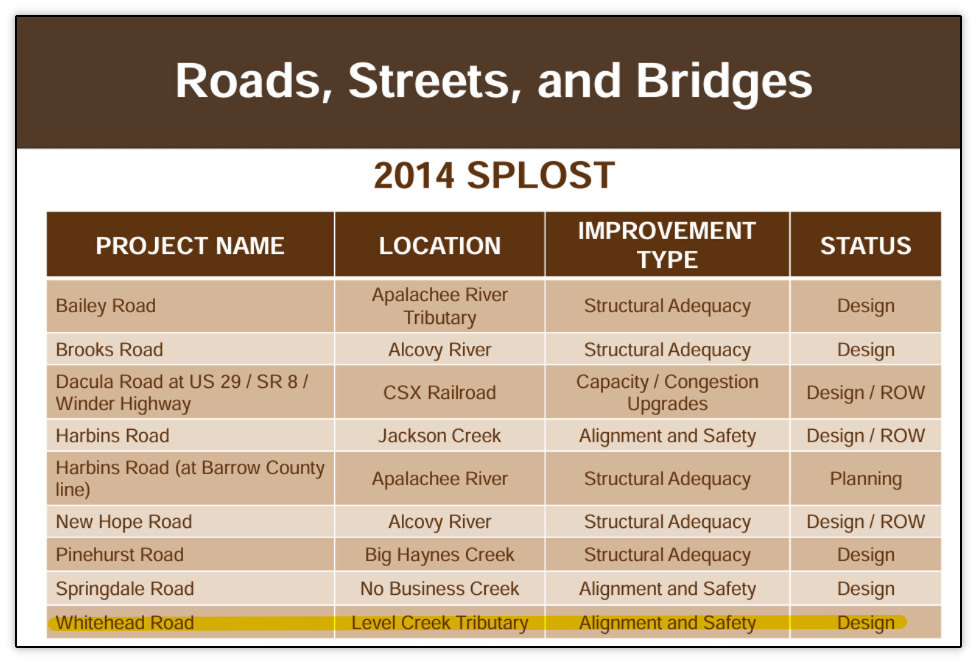 Roads, Streets, and Bridges

2014 SPLOST

| PROJECT NAME | LOCATION | IMPROVEMENT TYPE | STATUS |
|---|---|---|---|
| Bailey Road | Apalachee River Tributary | Structural Adequacy | Design |
| Brooks Road | Alcovy River | Structural Adequacy | Design |
| Dacula Road at US 29 / SR 8 / Winder Highway | CSX Railroad | Capacity / Congestion Upgrades | Design / ROW |
| Harbins Road | Jackson Creek | Alignment and Safety | Design / ROW |
| Harbins Road (at Barrow County line) | Apalachee River | Structural Adequacy | Planning |
| New Hope Road | Alcovy River | Structural Adequacy | Design / ROW |
| Pinehurst Road | Big Haynes Creek | Structural Adequacy | Design |
| Springdale Road | No Business Creek | Alignment and Safety | Design |
| Whitehead Road | Level Creek Tributary | Alignment and Safety | Design |